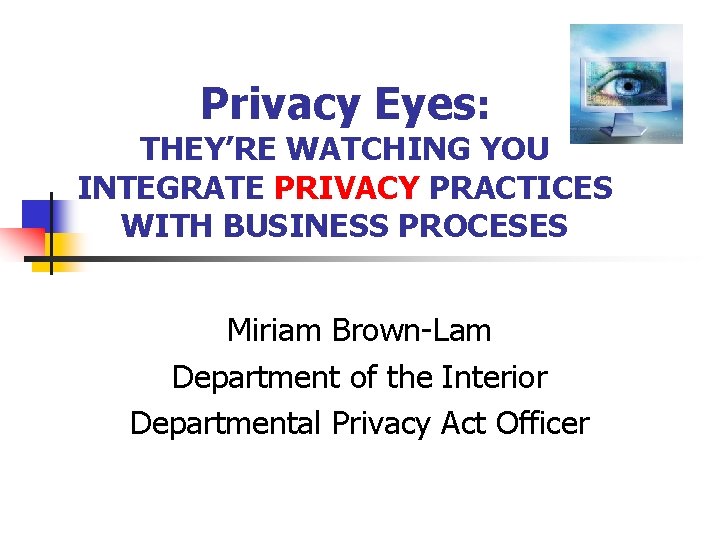 Privacy Eyes:
THEY'RE WATCHING YOU
INTEGRATE PRIVACY PRACTICES WITH BUSINESS PROCESES

Miriam Brown-Lam
Department of the Interior
Departmental Privacy Act Officer